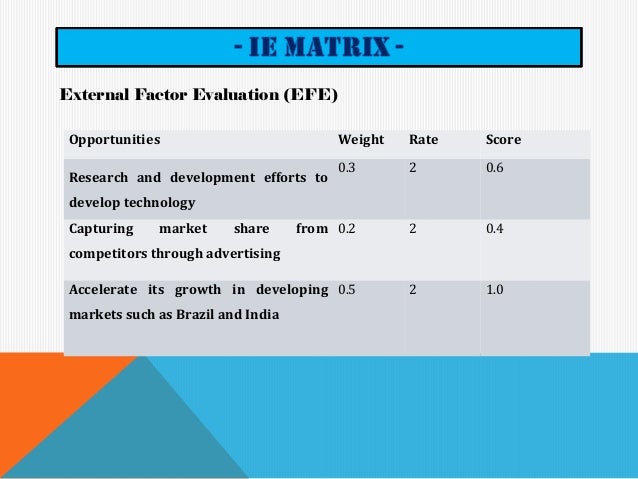 - IE MATRIX -

External Factor Evaluation (EFE)

| Opportunities | Weight | Rate | Score |
|---|---|---|---|
| Research and development efforts to develop technology | 0.3 | 2 | 0.6 |
| Capturing market share from competitors through advertising | 0.2 | 2 | 0.4 |
| Accelerate its growth in developing markets such as Brazil and India | 0.5 | 2 | 1.0 |